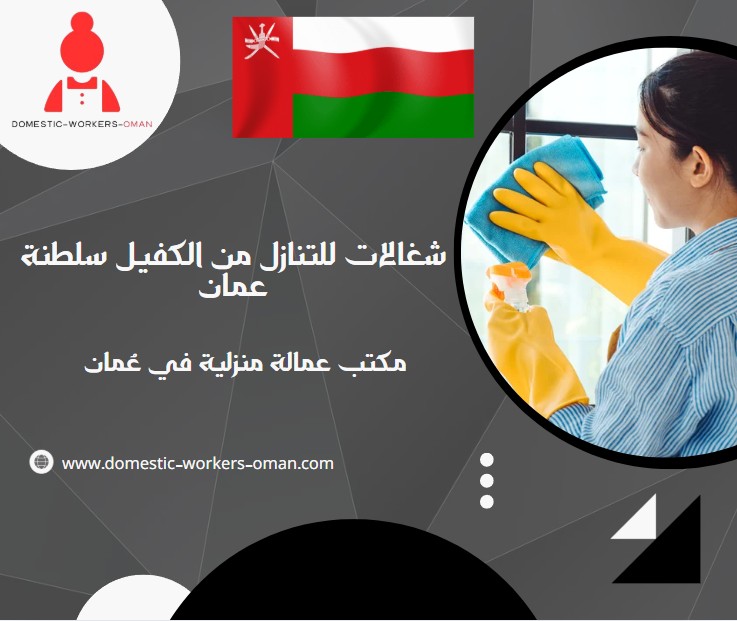 DOMESTIC-WORKERS-OMAN

شغالات للتنازل من الكفيل سلطنة عمان

مكتب عمالة منزلية في عُمان

www.domestic-workers-oman.com